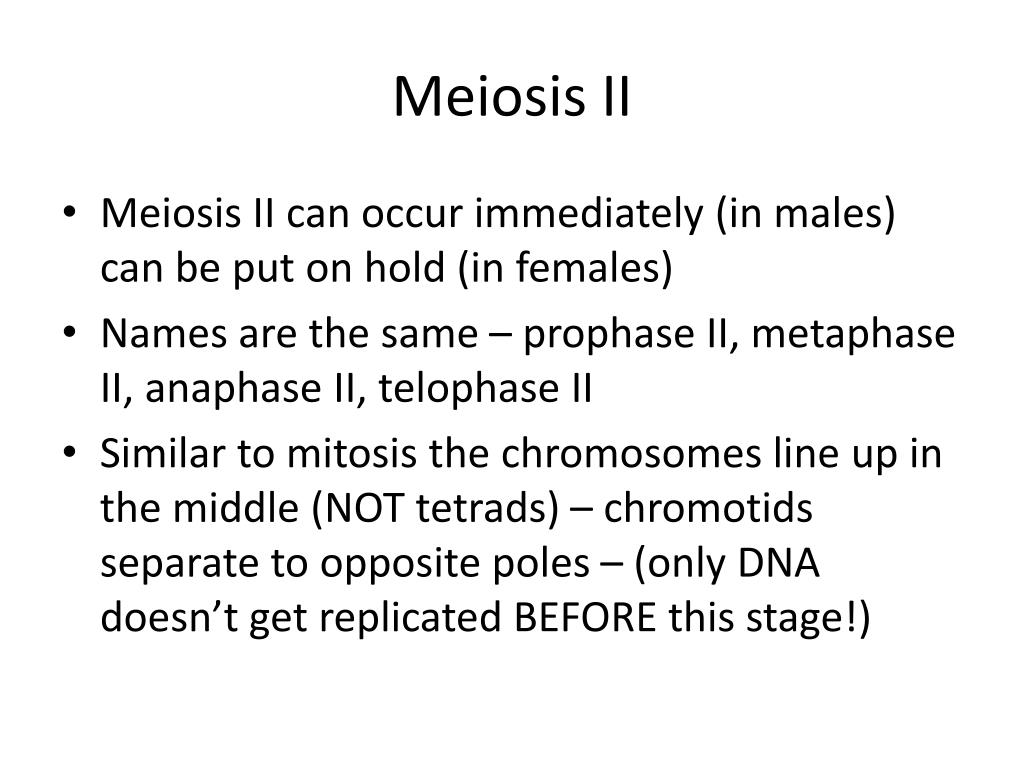 Meiosis II

• Meiosis II can occur immediately (in males) can be put on hold (in females)
• Names are the same – prophase II, metaphase II, anaphase II, telophase II
• Similar to mitosis the chromosomes line up in the middle (NOT tetrads) – chromotids separate to opposite poles – (only DNA doesn’t get replicated BEFORE this stage!)